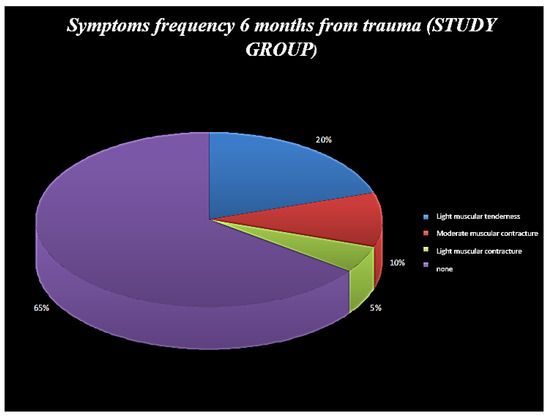 Symptoms frequency 6 months from trauma (STUDY GROUP)

20%

10%

5%

65%

Light muscular tenderness
Moderate muscular contracture
Light muscular contracture
none